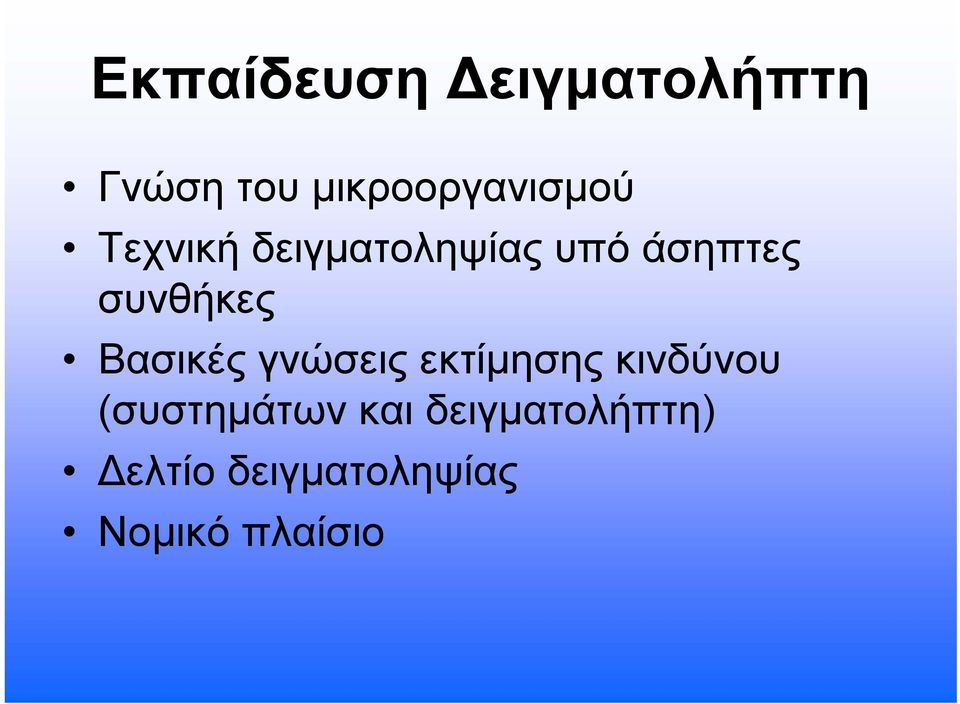 Εκπαίδευση Δειγματολήπτη

• Γνώση του μικροοργανισμού
• Τεχνική δειγματοληψίας υπό άσηπτες συνθήκες
• Βασικές γνώσεις εκτίμησης κινδύνου (συστημάτων και δειγματολήπτη)
• Δελτίο δειγματοληψίας
• Νομικό πλαίσιο